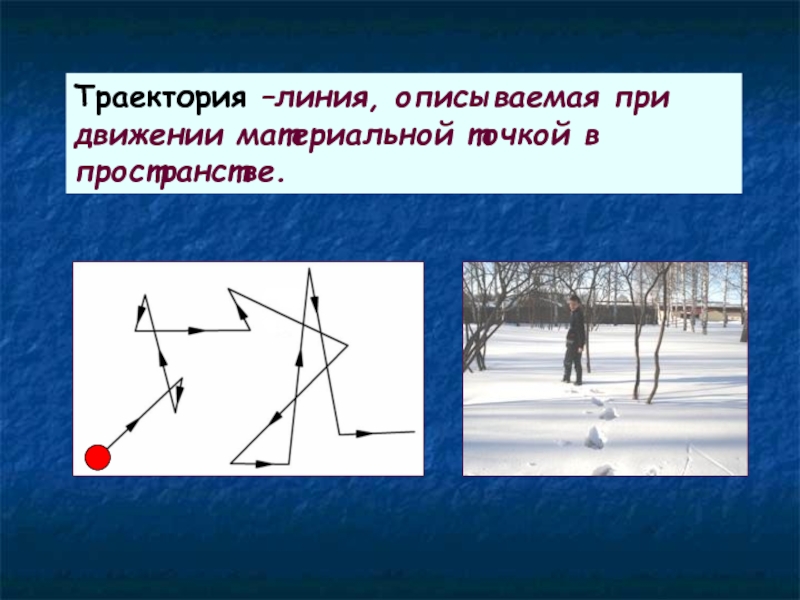 Траектория –линия, описываемая при движении материальной точкой в пространстве.